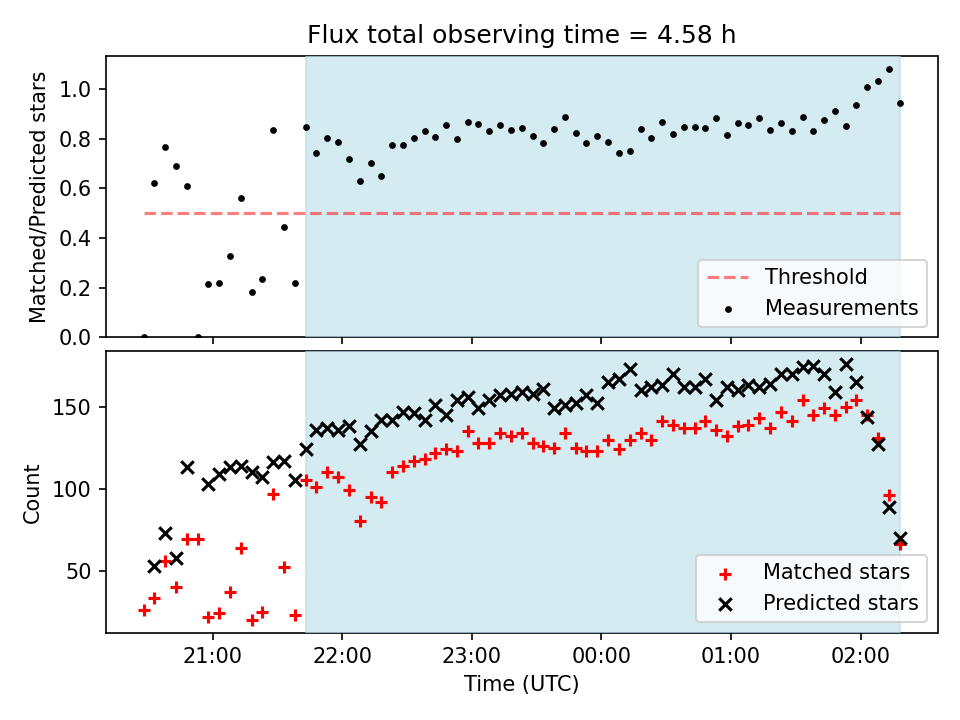 Flux total observing time = 4.58 h

Matched/Predicted stars

1.0
0.8
0.6
0.4
0.2
0.0

Threshold
Measurements

Count

150
100
50

Matched stars
Predicted stars

21:00
22:00
23:00
00:00
01:00
02:00

Time (UTC)